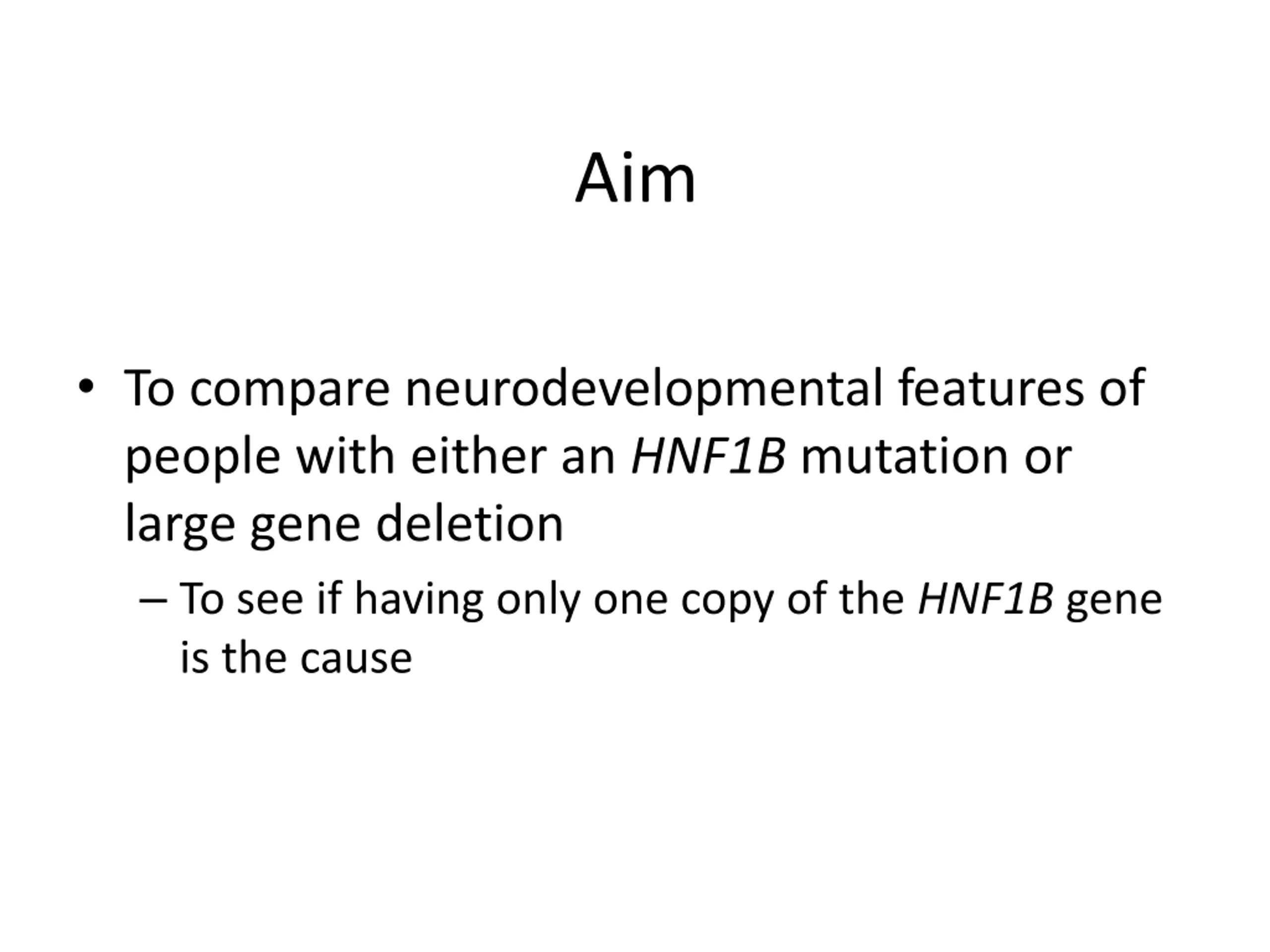 Aim

• To compare neurodevelopmental features of people with either an HNF1B mutation or large gene deletion

– To see if having only one copy of the HNF1B gene is the cause